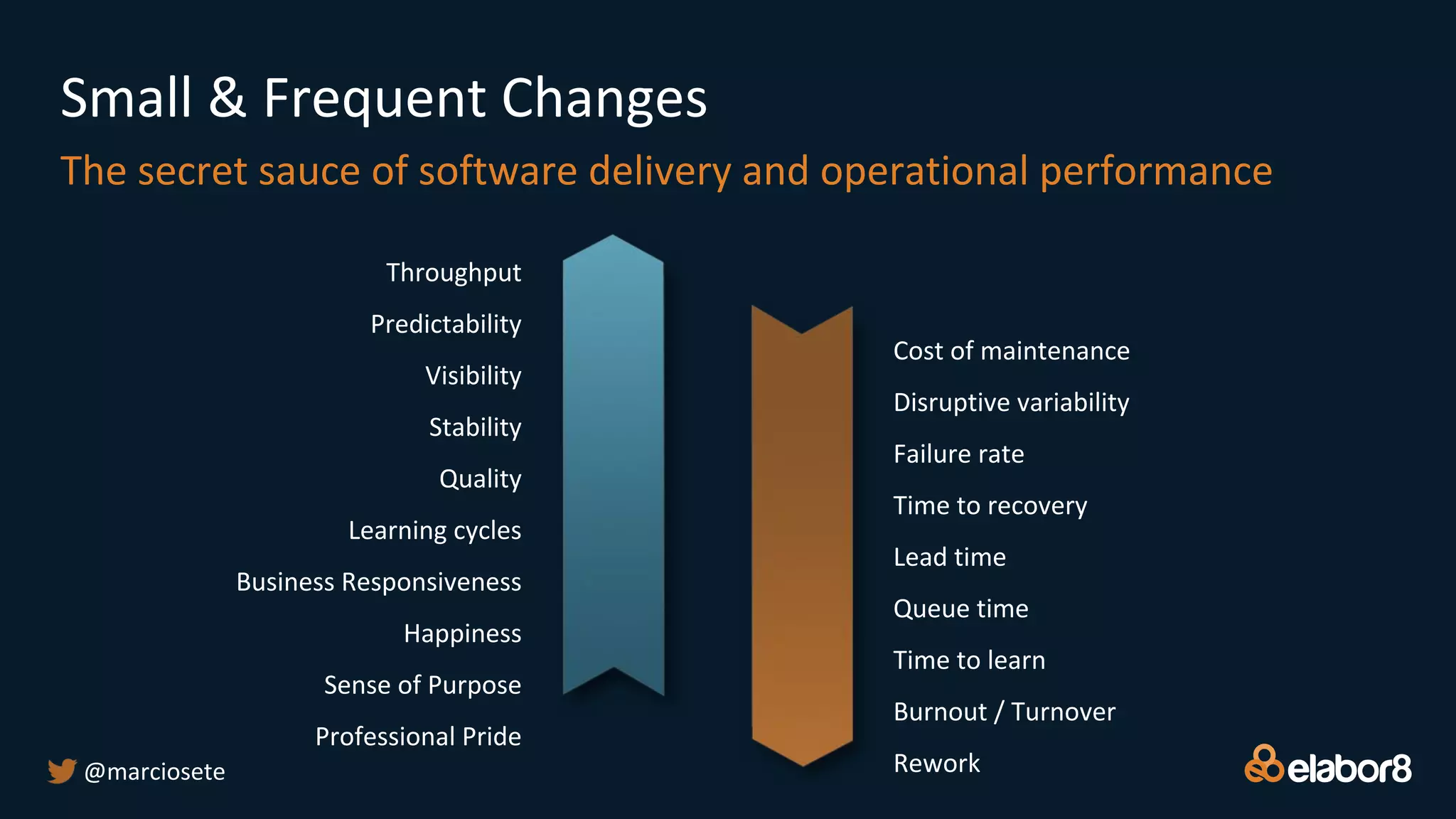 Small & Frequent Changes

The secret sauce of software delivery and operational performance

Throughput
Predictability
Visibility
Stability
Quality
Learning cycles
Business Responsiveness
Happiness
Sense of Purpose
Professional Pride

Cost of maintenance
Disruptive variability
Failure rate
Time to recovery
Lead time
Queue time
Time to learn
Burnout / Turnover
Rework

@marciosete

elabor8